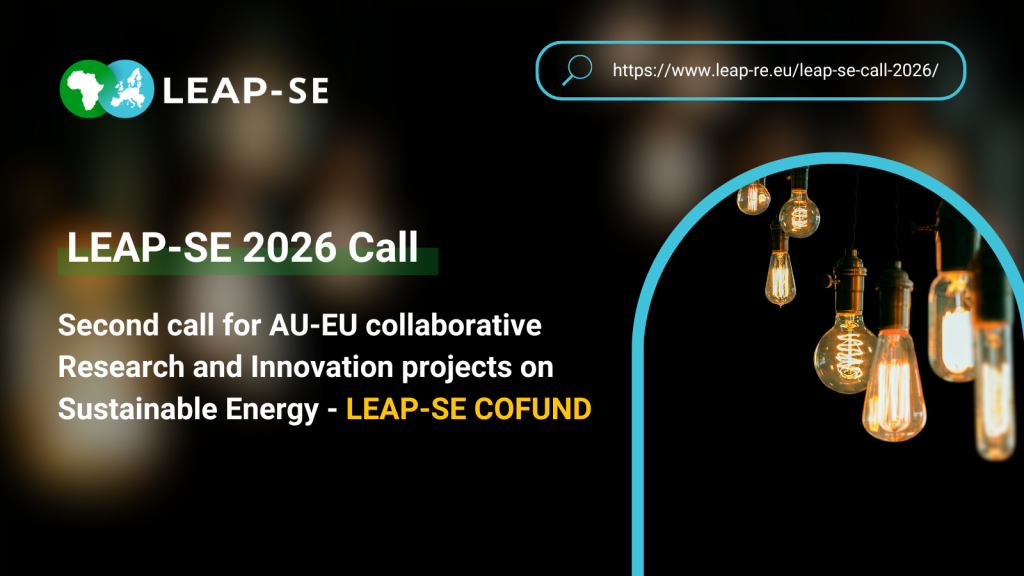 LEAP-SE

https://www.leap-re.eu/leap-se-call-2026/

LEAP-SE 2026 Call

Second call for AU-EU collaborative Research and Innovation projects on Sustainable Energy - LEAP-SE COFUND